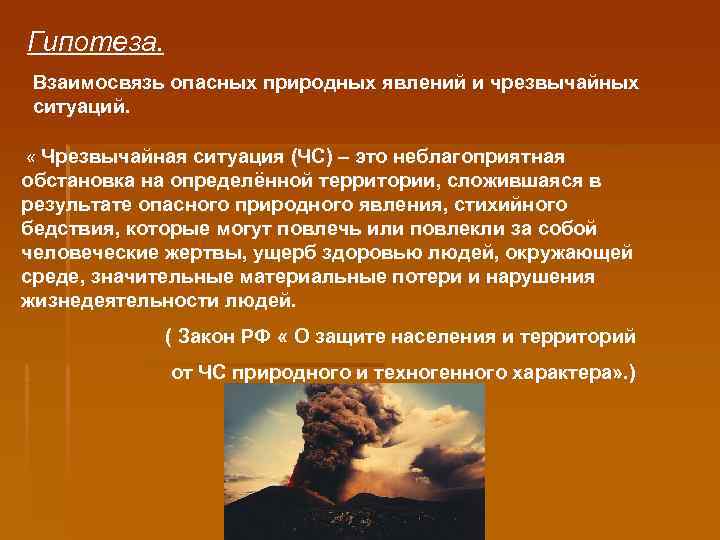 Гипотеза.

Взаимосвязь опасных природных явлений и чрезвычайных ситуаций.

« Чрезвычайная ситуация (ЧС) – это неблагоприятная обстановка на определённой территории, сложившаяся в результате опасного природного явления, стихийного бедствия, которые могут повлечь или повлекли за собой человеческие жертвы, ущерб здоровью людей, окружающей среде, значительные материальные потери и нарушения жизнедеятельности людей.

( Закон РФ « О защите населения и территорий

от ЧС природного и техногенного характера».)